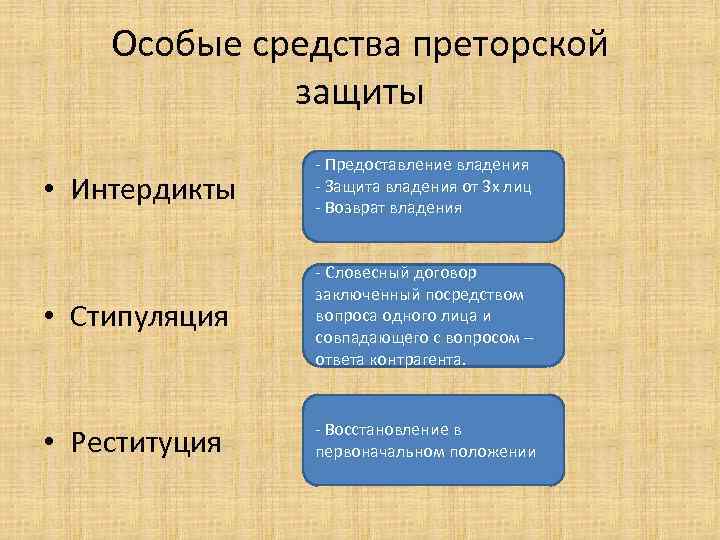 Особые средства преторской защиты

• Интердикты

- Предоставление владения
- Защита владения от 3х лиц
- Возврат владения

• Стипуляция

- Словесный договор заключенный посредством вопроса одного лица и совпадающего с вопросом – ответа контрагента.

• Реституция

- Восстановление в первоначальном положении